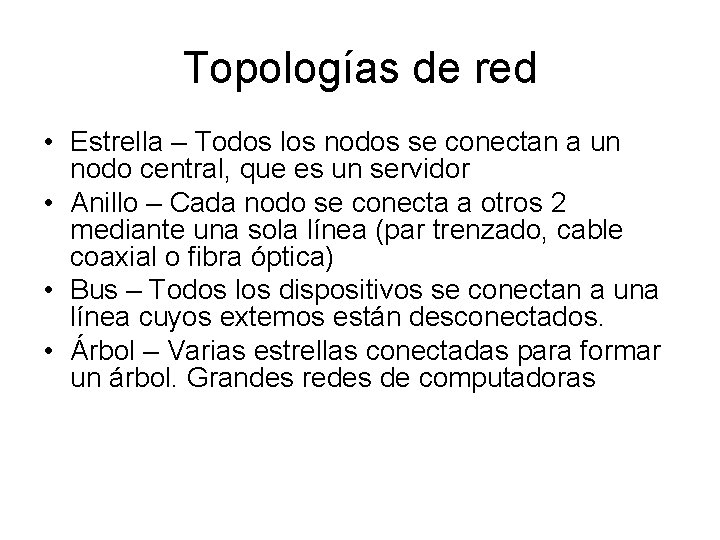 Topologías de red

• Estrella – Todos los nodos se conectan a un nodo central, que es un servidor
• Anillo – Cada nodo se conecta a otros 2 mediante una sola línea (par trenzado, cable coaxial o fibra óptica)
• Bus – Todos los dispositivos se conectan a una línea cuyos extemos están desconectados.
• Árbol – Varias estrellas conectadas para formar un árbol. Grandes redes de computadoras